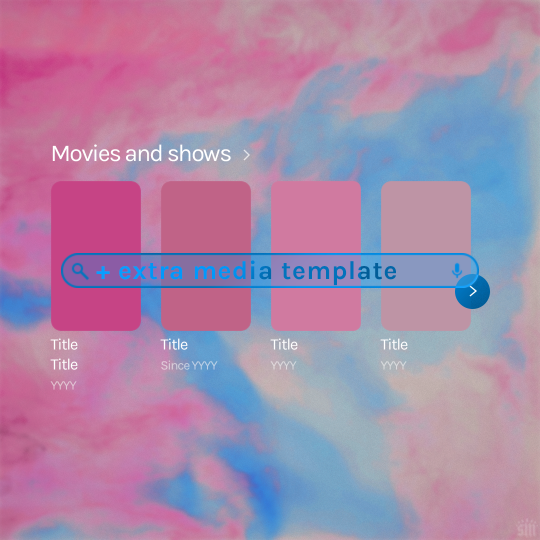 Movies and shows >

+ extra media template

Title
Title
YYYY

Title
Since YYYY

Title
YYYY

Title
YYYY